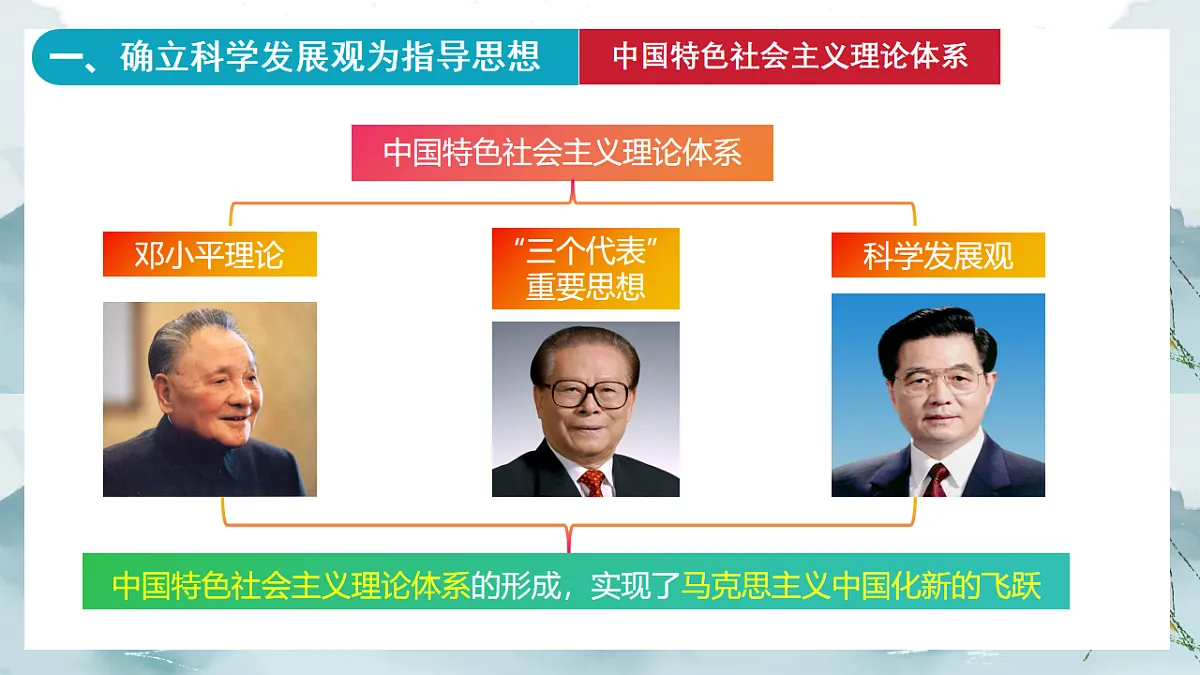 一、确立科学发展观为指导思想

中国特色社会主义理论体系

中国特色社会主义理论体系

邓小平理论

“三个代表”重要思想

科学发展观

中国特色社会主义理论体系的形成，实现了马克思主义中国化新的飞跃